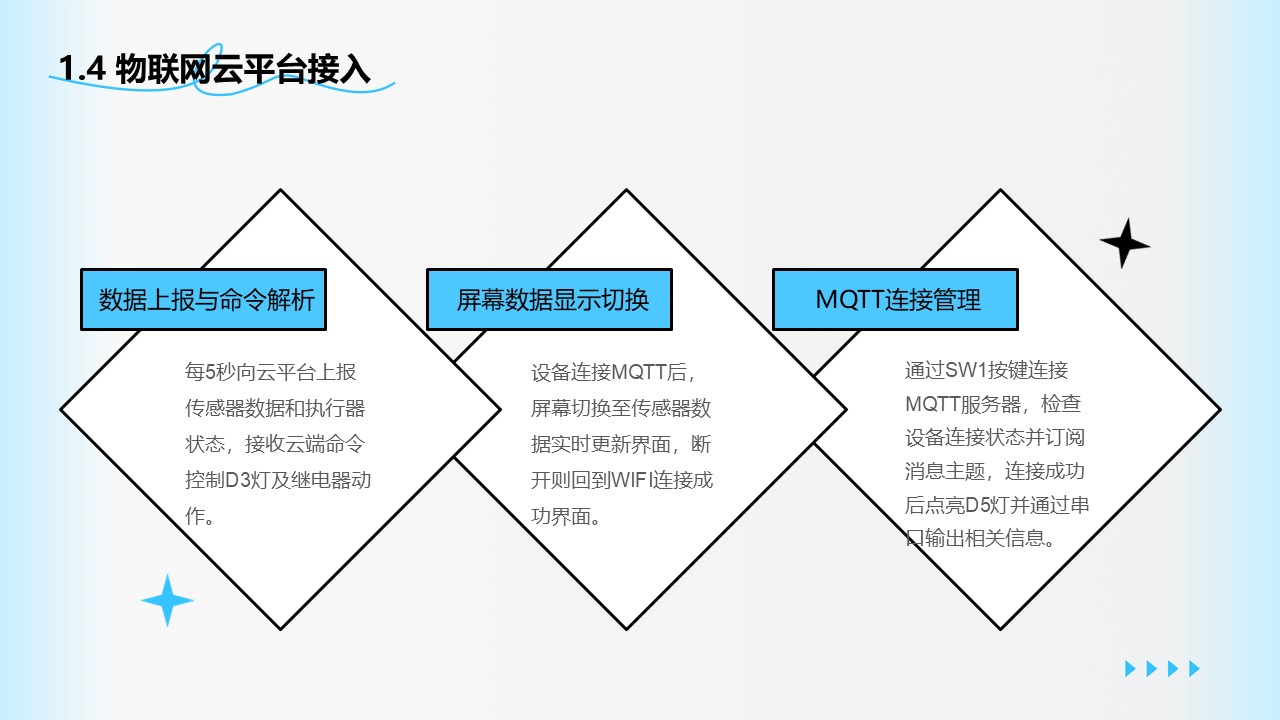 1.4 物联网云平台接入

数据上报与命令解析

每5秒向云平台上报传感器数据和执行器状态，接收云端命令控制D3灯及继电器动作。

屏幕数据显示切换

设备连接MQTT后，屏幕切换至传感器数据实时更新界面，断开则回到WIFI连接成功界面。

MQTT连接管理

通过SW1按键连接MQTT服务器，检查设备连接状态并订阅消息主题，连接成功后点亮D5灯并通过串口输出相关信息。